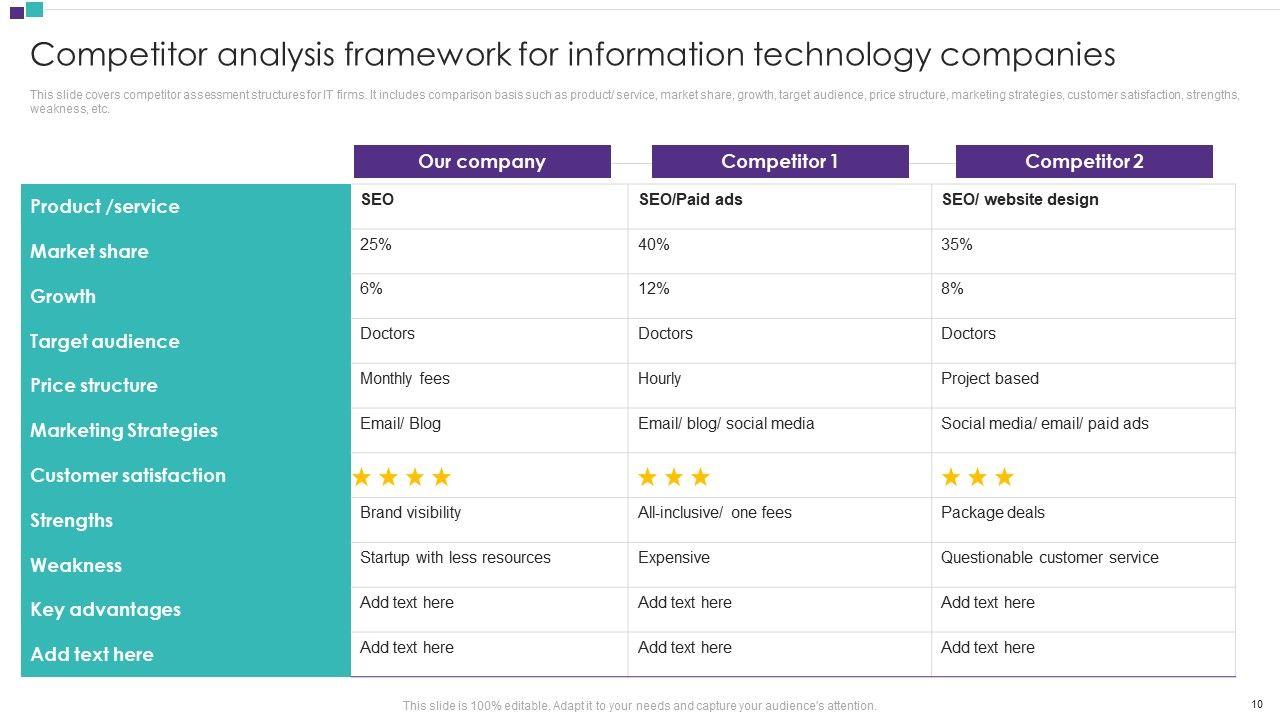 Competitor analysis framework for information technology companies

This slide covers competitor assessment structures for IT firms. It includes comparison basis such as product/ service, market share, growth, target audience, price structure, marketing strategies, customer satisfaction, strengths, weakness, etc.

| | Our company | Competitor 1 | Competitor 2 |
|---|---|---|---|
| Product /service | SEO | SEO/Paid ads | SEO/ website design |
| Market share | 25% | 40% | 35% |
| Growth | 6% | 12% | 8% |
| Target audience | Doctors | Doctors | Doctors |
| Price structure | Monthly fees | Hourly | Project based |
| Marketing Strategies | Email/ Blog | Email/ blog/ social media | Social media/ email/ paid ads |
| Customer satisfaction | ★★★★ | ★★★ | ★★★ |
| Strengths | Brand visibility | All-inclusive/ one fees | Package deals |
| Weakness | Startup with less resources | Expensive | Questionable customer service |
| Key advantages | Add text here | Add text here | Add text here |
| Add text here | Add text here | Add text here | Add text here |

This slide is 100% editable. Adapt it to your needs and capture your audience's attention.

10